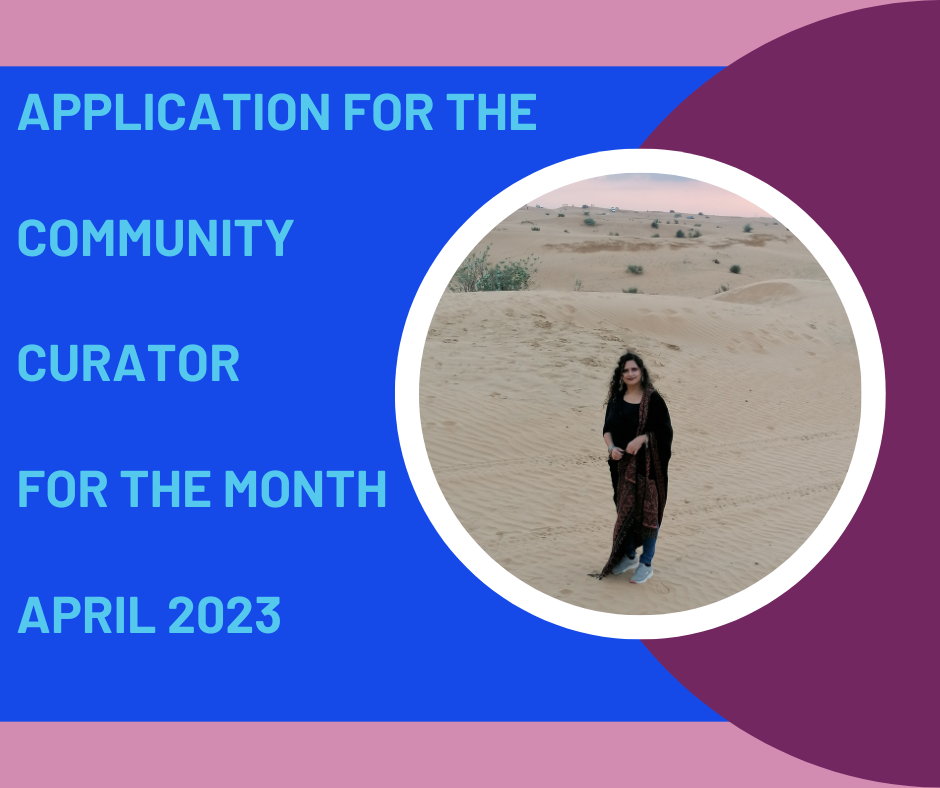 APPLICATION FOR THE

COMMUNITY

CURATOR

FOR THE MONTH

APRIL 2023